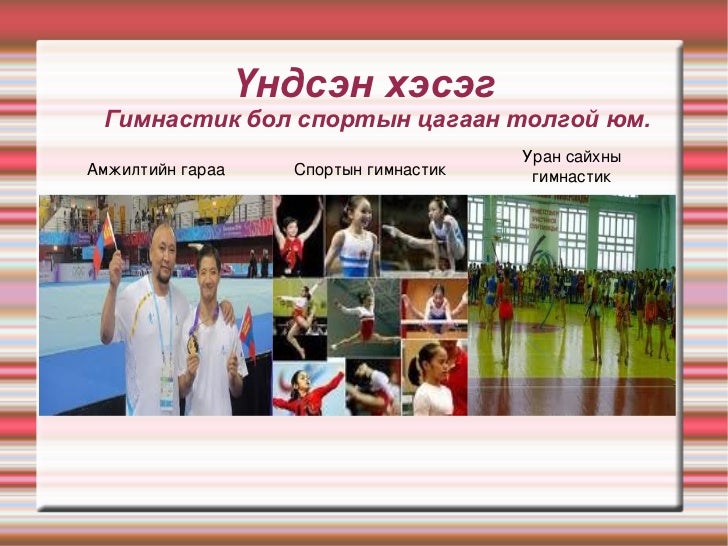 Үндсэн хэсэг
Гимнастик бол спортын цагаан толгой юм.

Амжилтийн гараа

Спортын гимнастик

Уран сайхны гимнастик